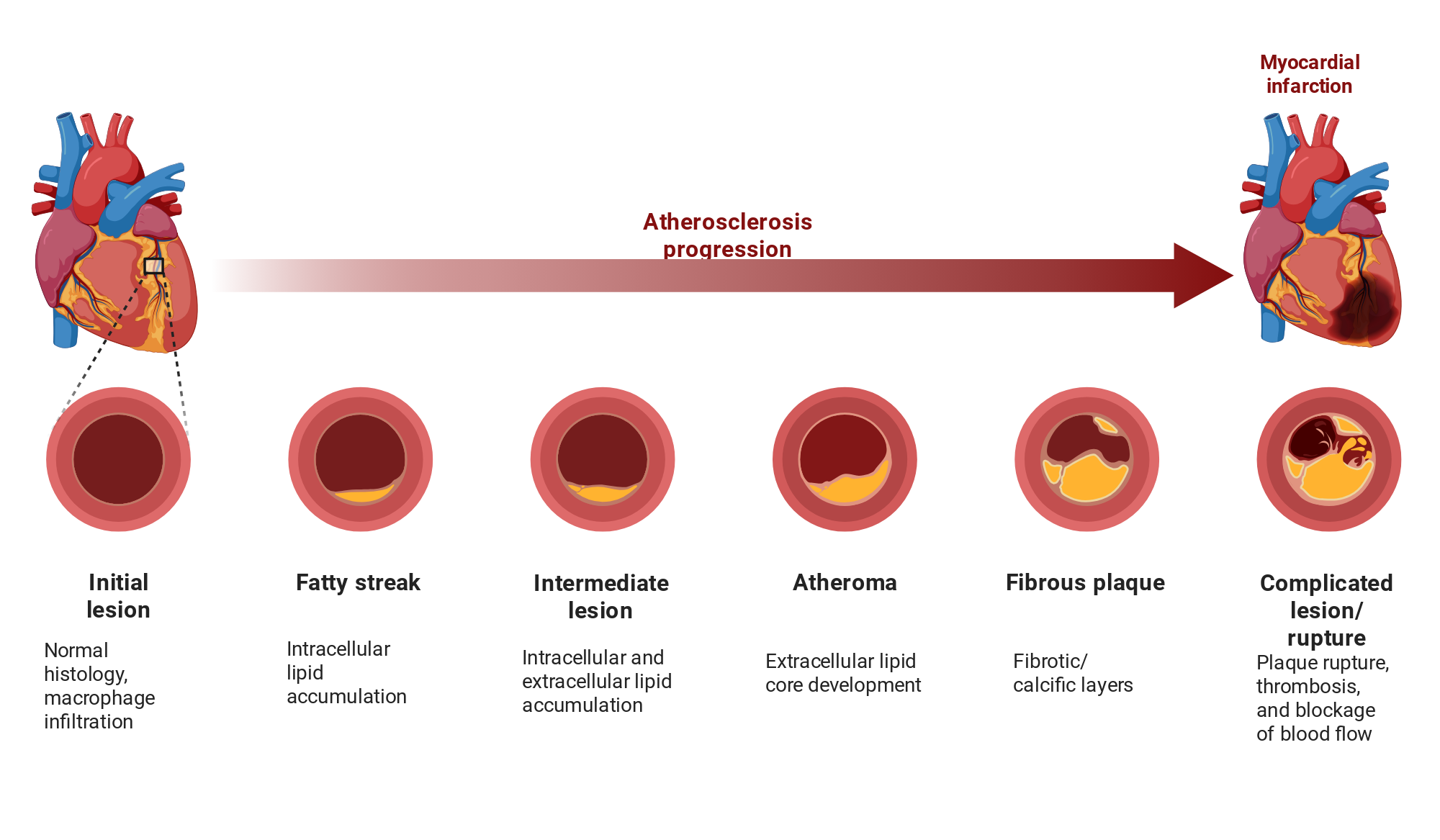 Myocardial infarction

Atherosclerosis progression

Initial lesion

Normal histology, macrophage infiltration

Fatty streak

Intracellular lipid accumulation

Intermediate lesion

Intracellular and extracellular lipid accumulation

Atheroma

Extracellular lipid core development

Fibrous plaque

Fibrotic/ calcific layers

Complicated lesion/ rupture

Plaque rupture, thrombosis, and blockage of blood flow